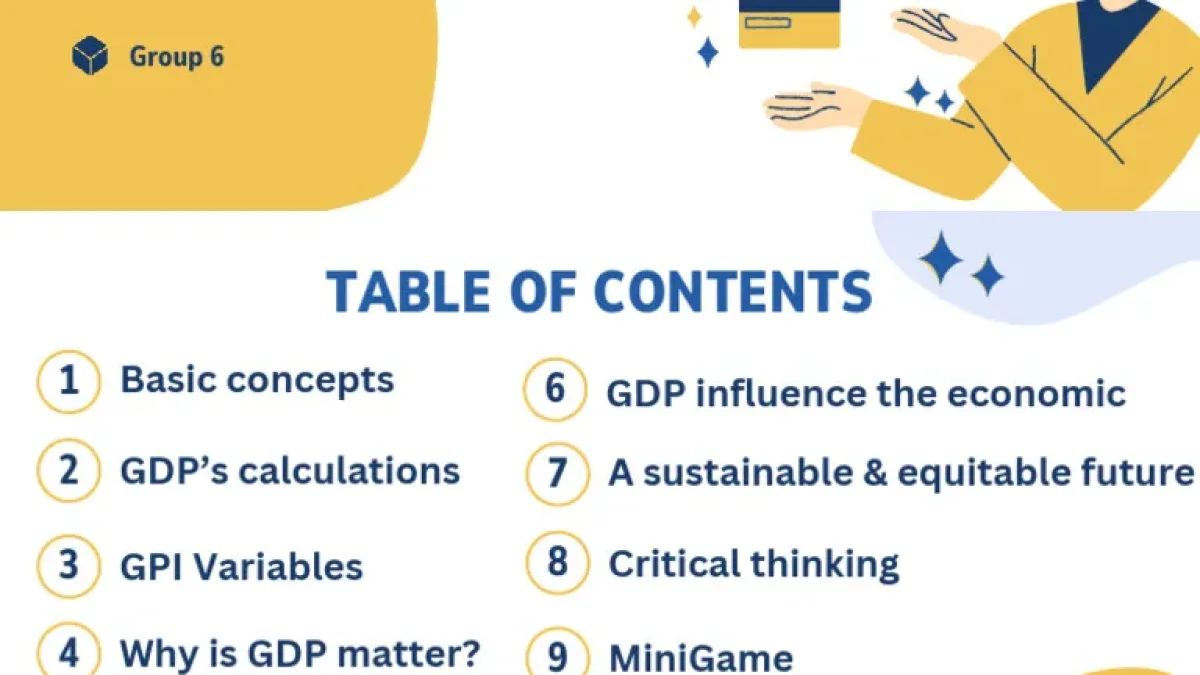 Group 6

TABLE OF CONTENTS

1 Basic concepts

2 GDP's calculations

3 GPI Variables

4 Why is GDP matter?

6 GDP influence the economic

7 A sustainable & equitable future

8 Critical thinking

9 MiniGame